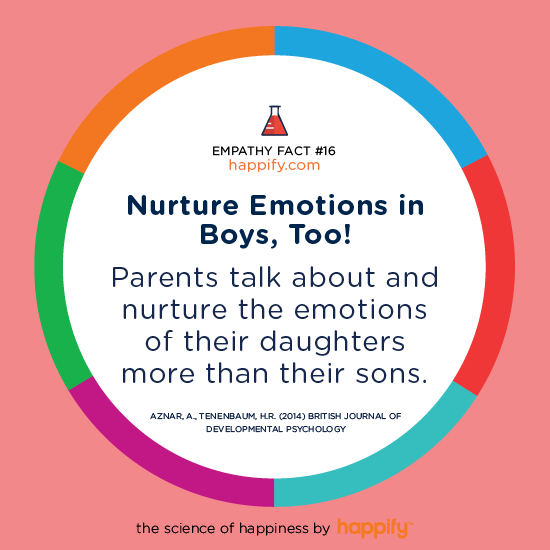 EMPATHY FACT #16
happify.com

Nurture Emotions in Boys, Too!

Parents talk about and nurture the emotions of their daughters more than their sons.

AZNAR, A., TENENBAUM, H.R. (2014) BRITISH JOURNAL OF DEVELOPMENTAL PSYCHOLOGY

the science of happiness by happify™